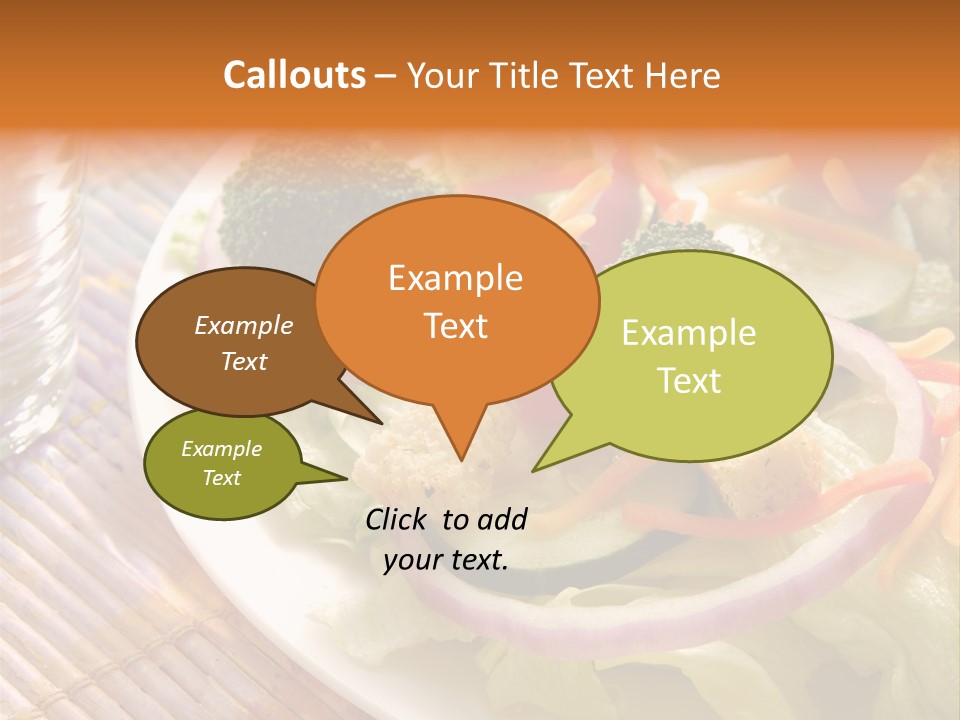 Callouts – Your Title Text Here

Example Text

Example Text

Example Text

Example Text

Click to add your text.